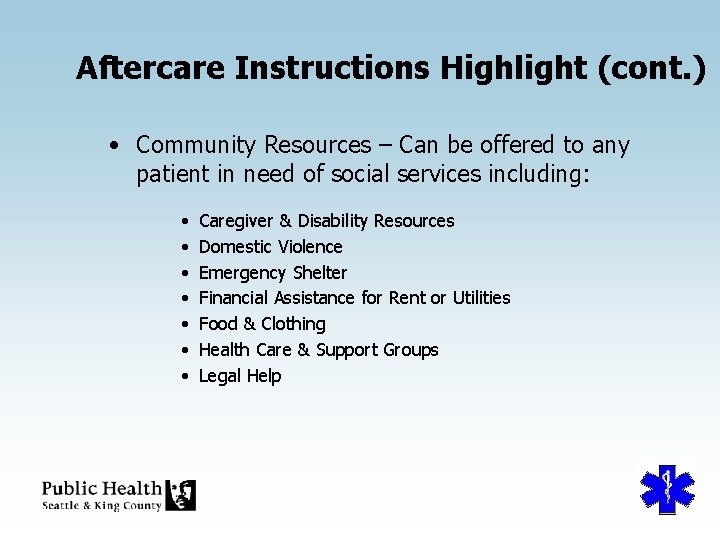 Aftercare Instructions Highlight (cont.)

• Community Resources – Can be offered to any patient in need of social services including:

• Caregiver & Disability Resources
• Domestic Violence
• Emergency Shelter
• Financial Assistance for Rent or Utilities
• Food & Clothing
• Health Care & Support Groups
• Legal Help

Public Health
Seattle & King County